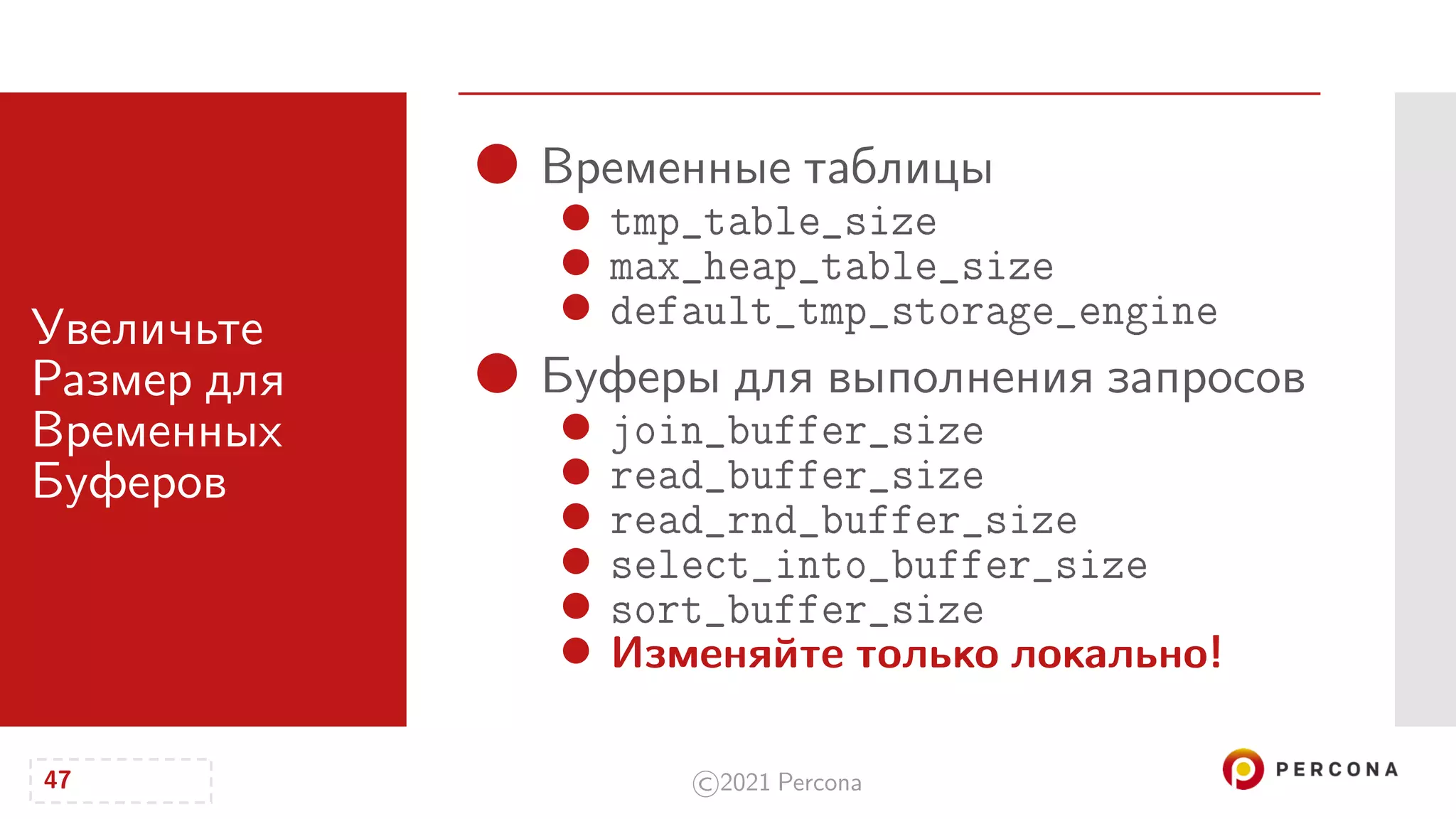 Увеличьте Размер для Временных Буферов

Временные таблицы
tmp_table_size
max_heap_table_size
default_tmp_storage_engine

Буферы для выполнения запросов
join_buffer_size
read_buffer_size
read_rnd_buffer_size
select_into_buffer_size
sort_buffer_size
Изменяйте только локально!

47

©2021 Percona

PERCONA